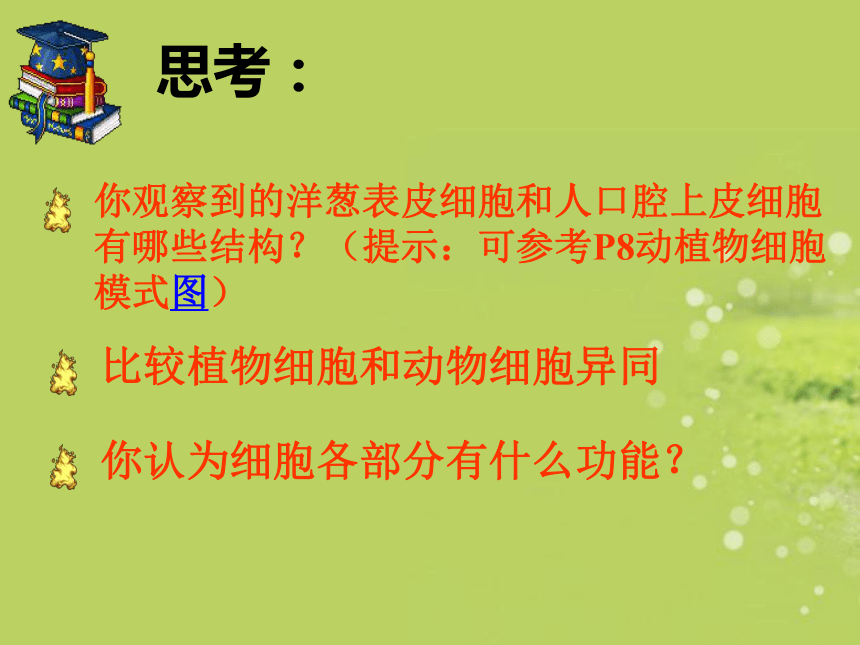 思考：

你观察到的洋葱表皮细胞和人口腔上皮细胞有哪些结构？（提示：可参考P8动植物细胞模式图）

比较植物细胞和动物细胞异同

你认为细胞各部分有什么功能？